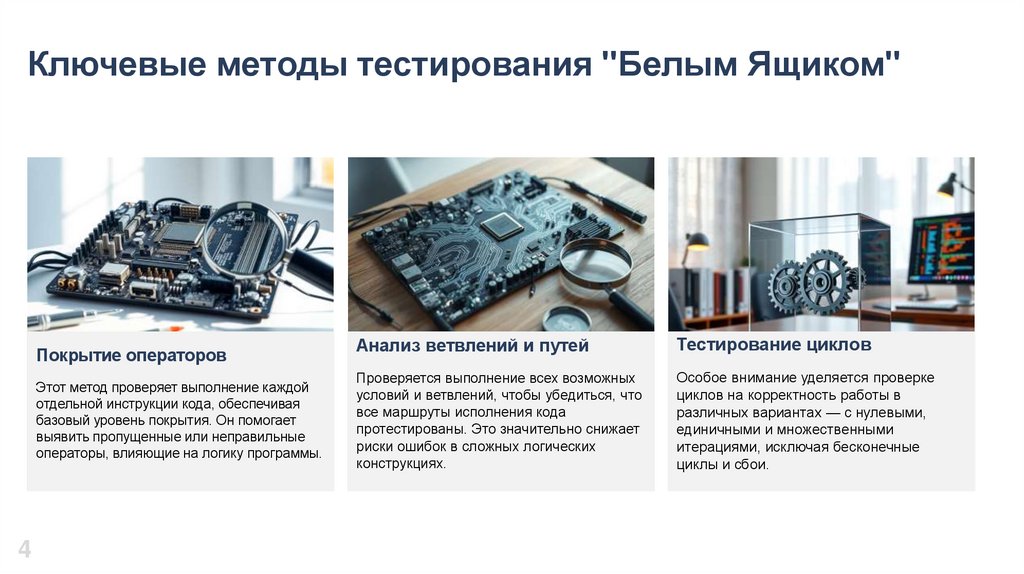 Ключевые методы тестирования "Белым Ящиком"

Покрытие операторов

Этот метод проверяет выполнение каждой отдельной инструкции кода, обеспечивая базовый уровень покрытия. Он помогает выявить пропущенные или неправильные операторы, влияющие на логику программы.

Анализ ветвлений и путей

Проверяется выполнение всех возможных условий и ветвлений, чтобы убедиться, что все маршруты исполнения кода протестированы. Это значительно снижает риски ошибок в сложных логических конструкциях.

Тестирование циклов

Особое внимание уделяется проверке циклов на корректность работы в различных вариантах — с нулевыми, единичными и множественными итерациями, исключая бесконечные циклы и сбои.

4